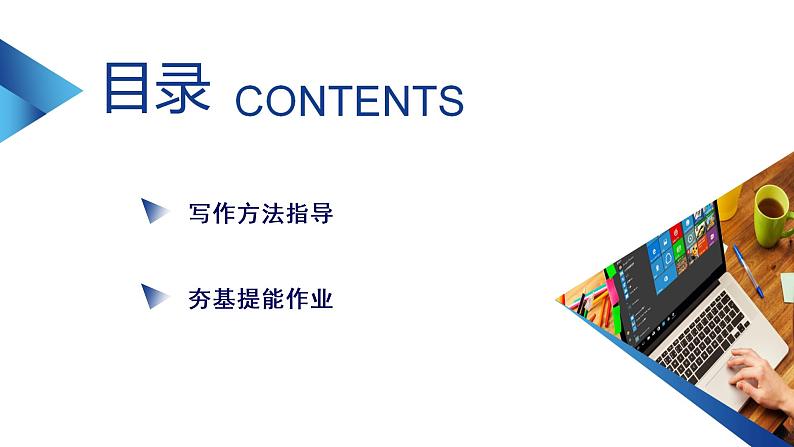 目录 CONTENTS

写作方法指导

夯基提能作业